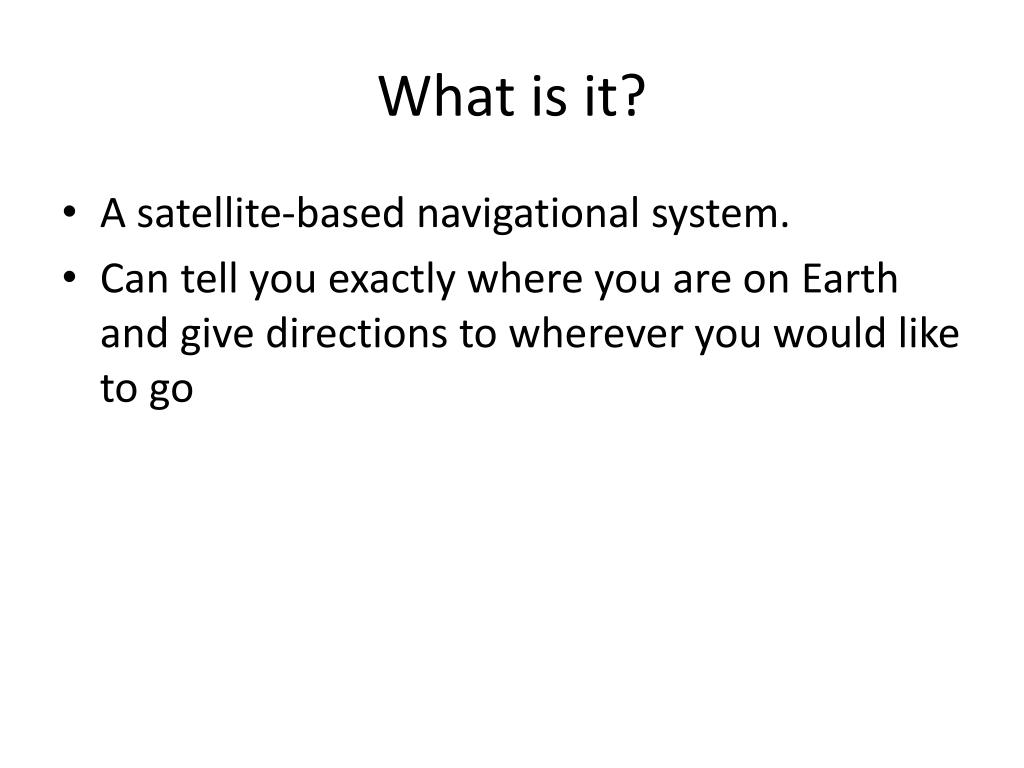 What is it?

• A satellite-based navigational system.
• Can tell you exactly where you are on Earth and give directions to wherever you would like to go